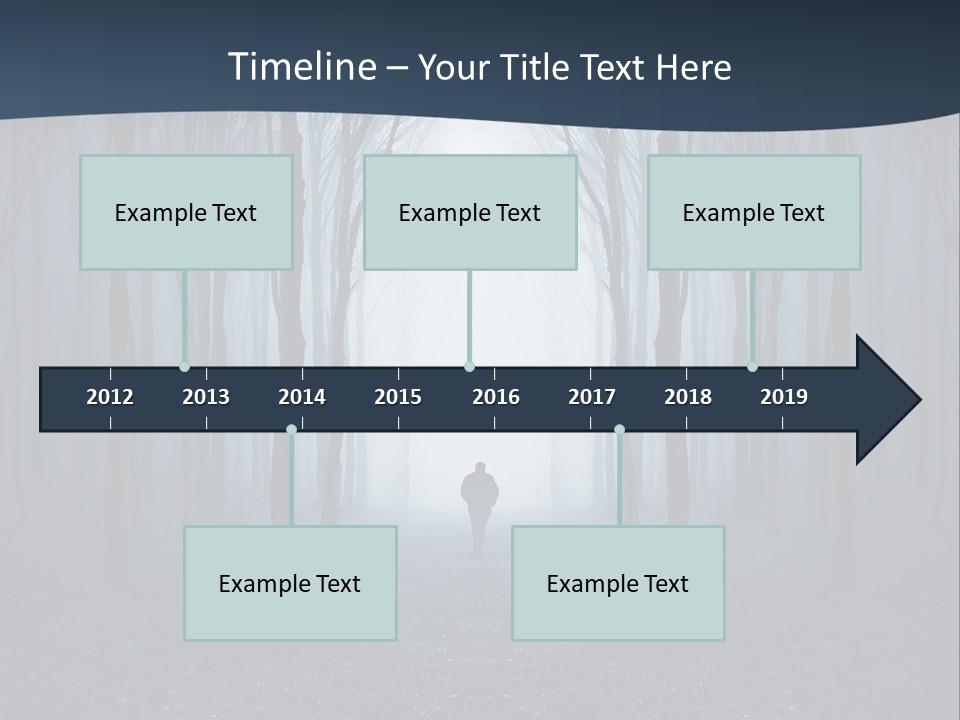 Timeline – Your Title Text Here

Example Text

Example Text

Example Text

2012 2013 2014 2015 2016 2017 2018 2019

Example Text

Example Text